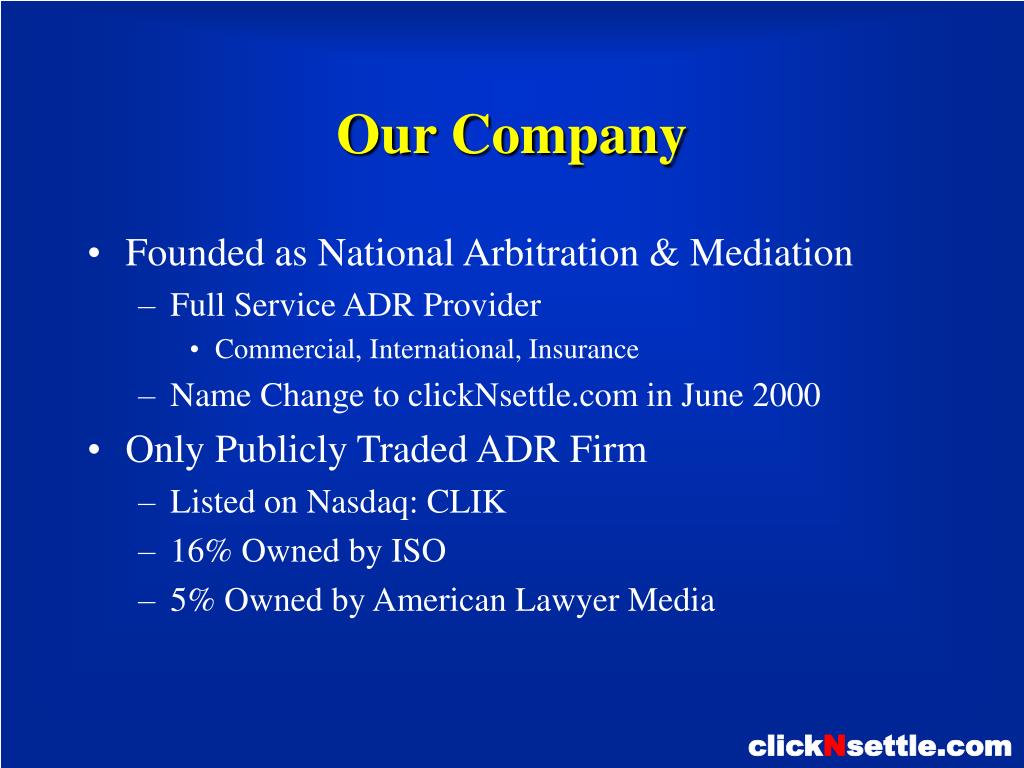 Our Company

• Founded as National Arbitration & Mediation
– Full Service ADR Provider
• Commercial, International, Insurance
– Name Change to clickNsettle.com in June 2000
• Only Publicly Traded ADR Firm
– Listed on Nasdaq: CLIK
– 16% Owned by ISO
– 5% Owned by American Lawyer Media

clickNsettle.com